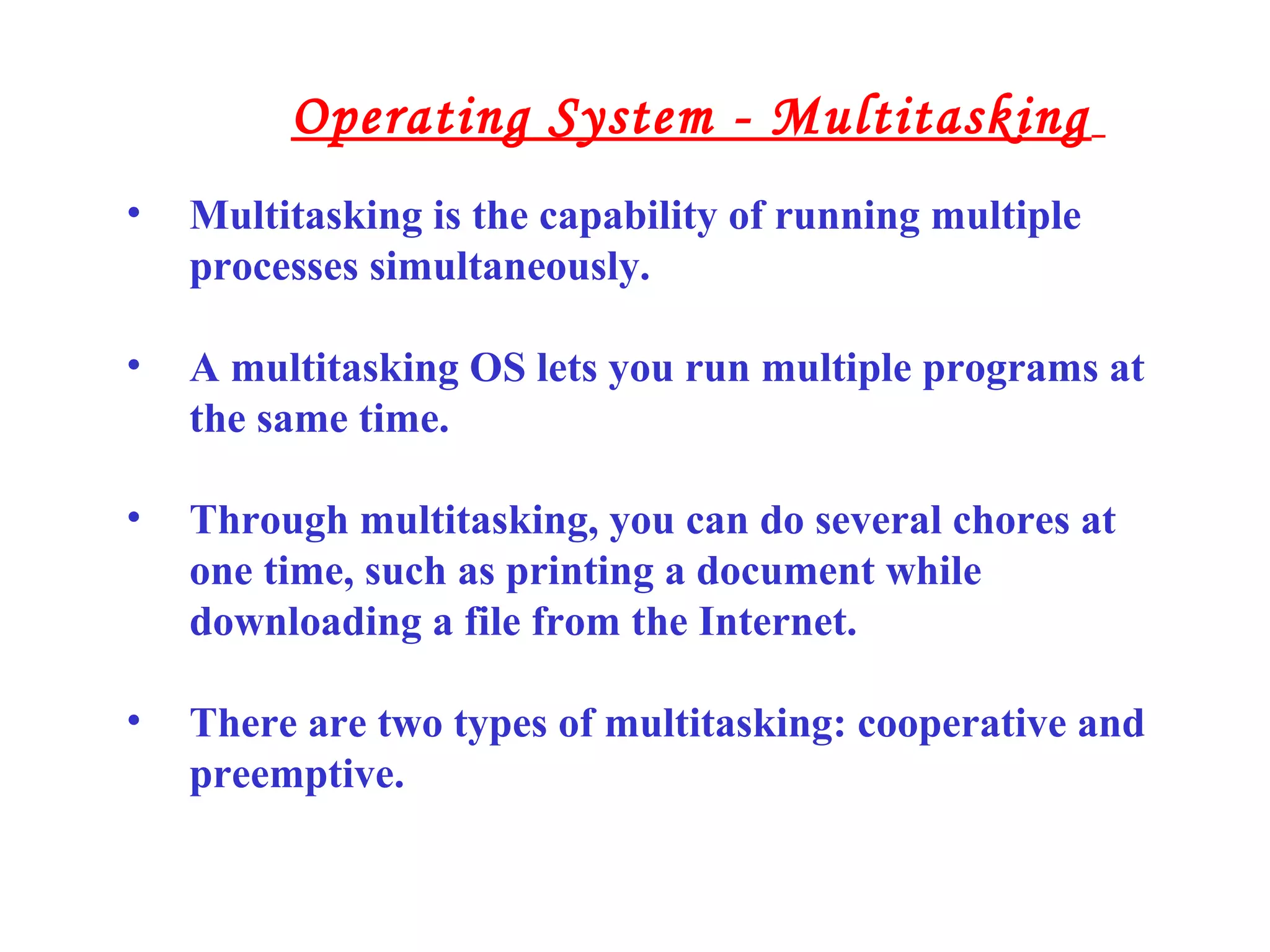 Operating System - Multitasking

• Multitasking is the capability of running multiple processes simultaneously.

• A multitasking OS lets you run multiple programs at the same time.

• Through multitasking, you can do several chores at one time, such as printing a document while downloading a file from the Internet.

• There are two types of multitasking: cooperative and preemptive.